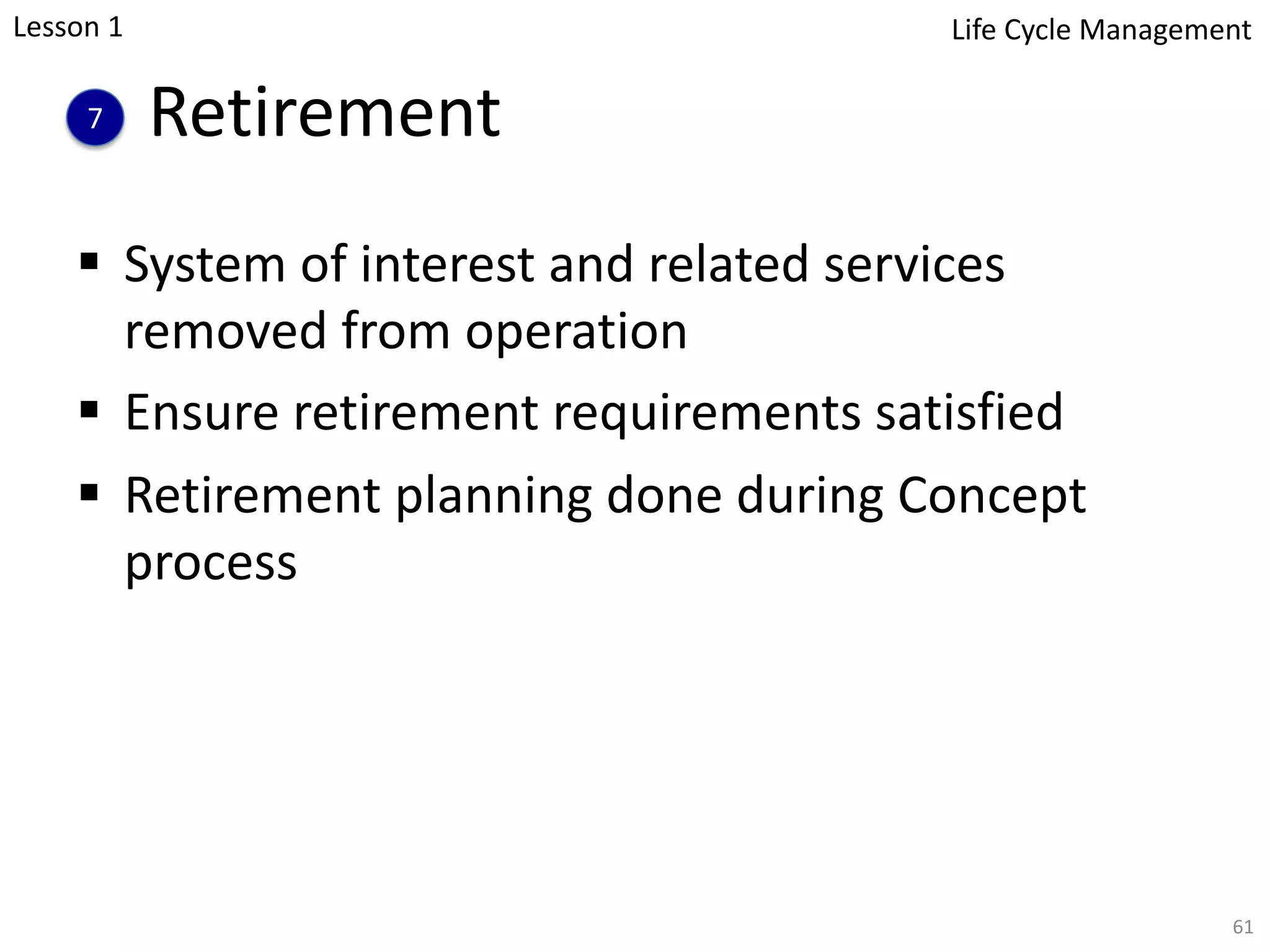 Lesson 1

Life Cycle Management

7 Retirement

▪ System of interest and related services removed from operation

▪ Ensure retirement requirements satisfied

▪ Retirement planning done during Concept process

61